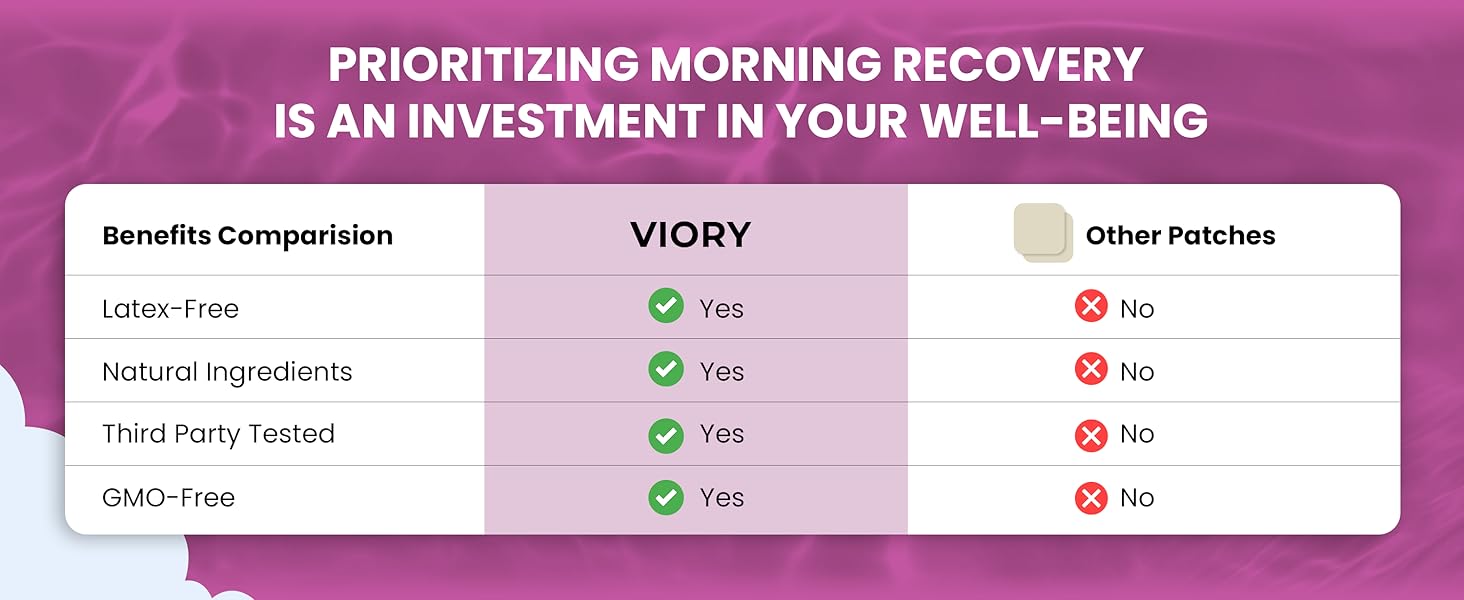 PRIORITIZING MORNING RECOVERY IS AN INVESTMENT IN YOUR WELL-BEING

| Benefits Comparision | VIORY | Other Patches |
|---|---|---|
| Latex-Free | Yes | No |
| Natural Ingredients | Yes | No |
| Third Party Tested | Yes | No |
| GMO-Free | Yes | No |